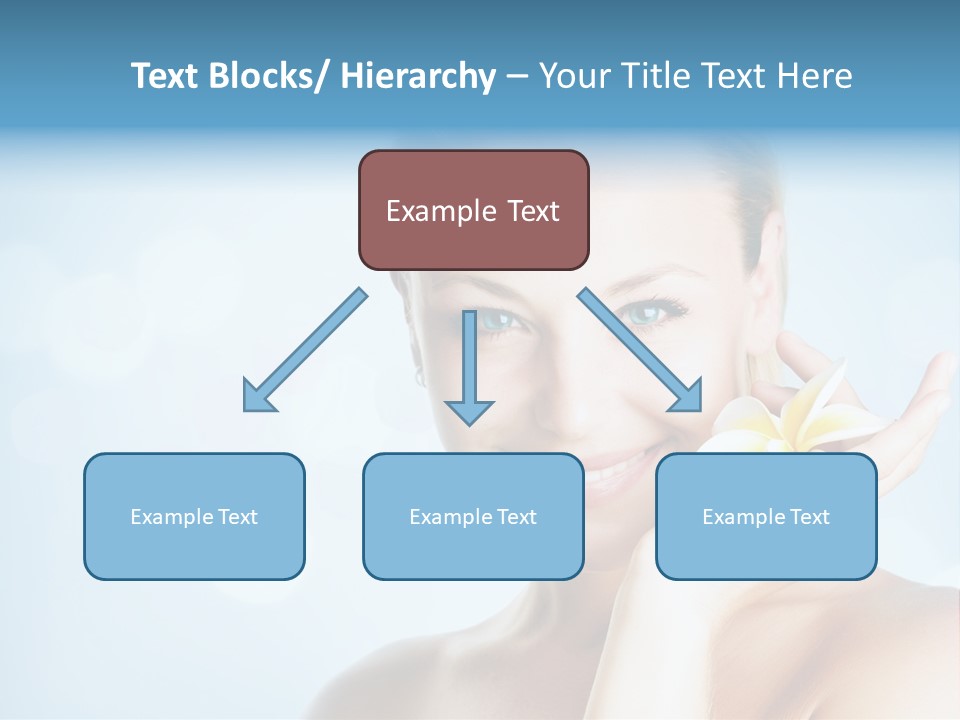 Text Blocks/ Hierarchy – Your Title Text Here

Example Text

Example Text

Example Text

Example Text